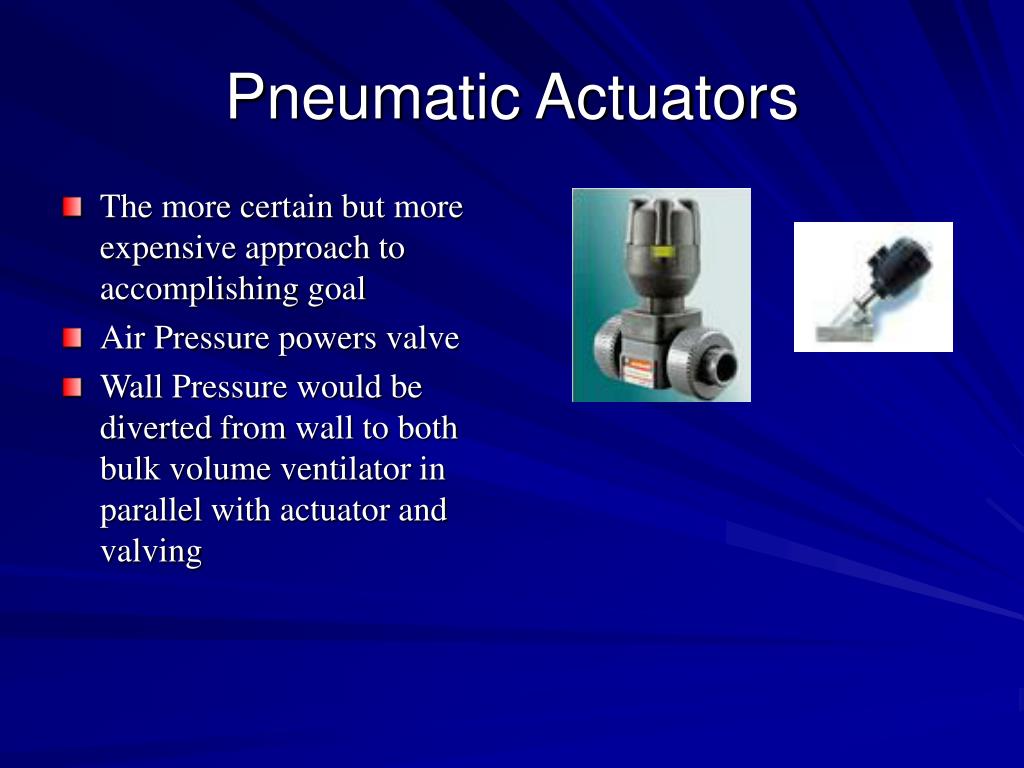 Pneumatic Actuators

The more certain but more expensive approach to accomplishing goal

Air Pressure powers valve

Wall Pressure would be diverted from wall to both bulk volume ventilator in parallel with actuator and valving